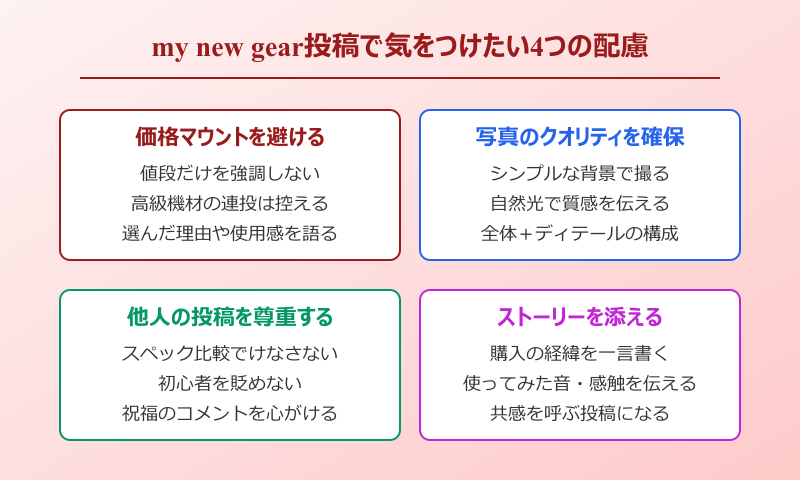 my new gear投稿で気をつけたい4つの配慮

価格マウントを避ける

値段だけを強調しない
高級機材の連投は控える
選んだ理由や使用感を語る

写真のクオリティを確保

シンプルな背景で撮る
自然光で質感を伝える
全体＋ディテールの構成

他人の投稿を尊重する

スペック比較でけなさない
初心者を貶めない
祝福のコメントを心がける

ストーリーを添える

購入の経緯を一言書く
使ってみた音・感触を伝える
共感を呼ぶ投稿になる